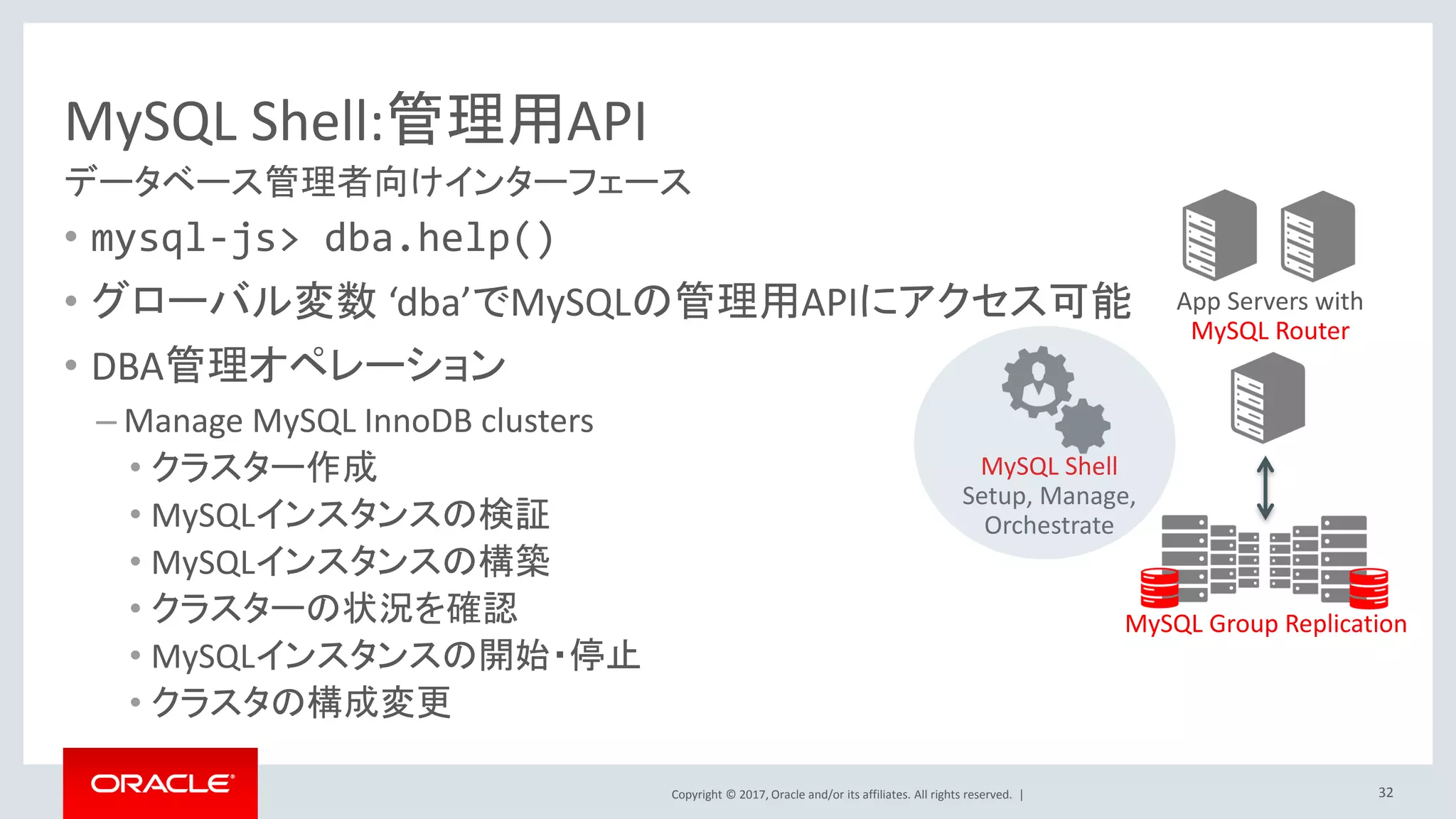 MySQL Shell:管理用API

データベース管理者向けインターフェース

• mysql-js> dba.help()

• グローバル変数 'dba'でMySQLの管理用APIにアクセス可能

• DBA管理オペレーション

– Manage MySQL InnoDB clusters

• クラスター作成

• MySQLインスタンスの検証

• MySQLインスタンスの構築

• クラスターの状況を確認

• MySQLインスタンスの開始・停止

• クラスタの構成変更

App Servers with
MySQL Router

MySQL Shell
Setup, Manage,
Orchestrate

MySQL Group Replication

ORACLE

Copyright © 2017, Oracle and/or its affiliates. All rights reserved. |

32